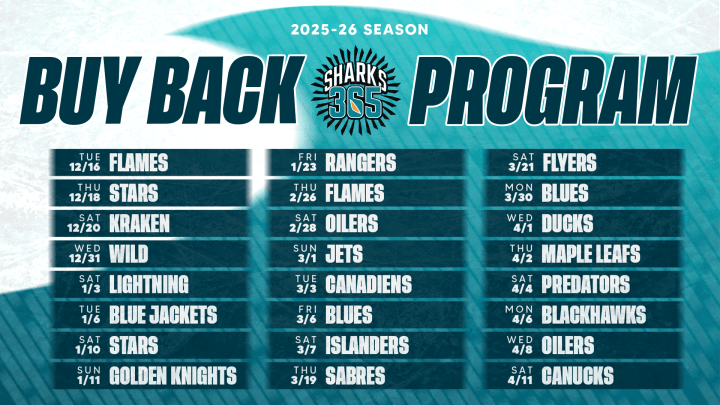 2025-26 SEASON

BUY BACK

SHARKS 365

PROGRAM

TUE 12/16 FLAMES
THU 12/18 STARS
SAT 12/20 KRAKEN
WED 12/31 WILD
SAT 1/3 LIGHTNING
TUE 1/6 BLUE JACKETS
SAT 1/10 STARS
SUN 1/11 GOLDEN KNIGHTS

FRI 1/23 RANGERS
THU 2/26 FLAMES
SAT 2/28 OILERS
SUN 3/1 JETS
TUE 3/3 CANADIENS
FRI 3/6 BLUES
SAT 3/7 ISLANDERS
THU 3/19 SABRES

SAT 3/21 FLYERS
MON 3/30 BLUES
WED 4/1 DUCKS
THU 4/2 MAPLE LEAFS
SAT 4/4 PREDATORS
MON 4/6 BLACKHAWKS
WED 4/8 OILERS
SAT 4/11 CANUCKS